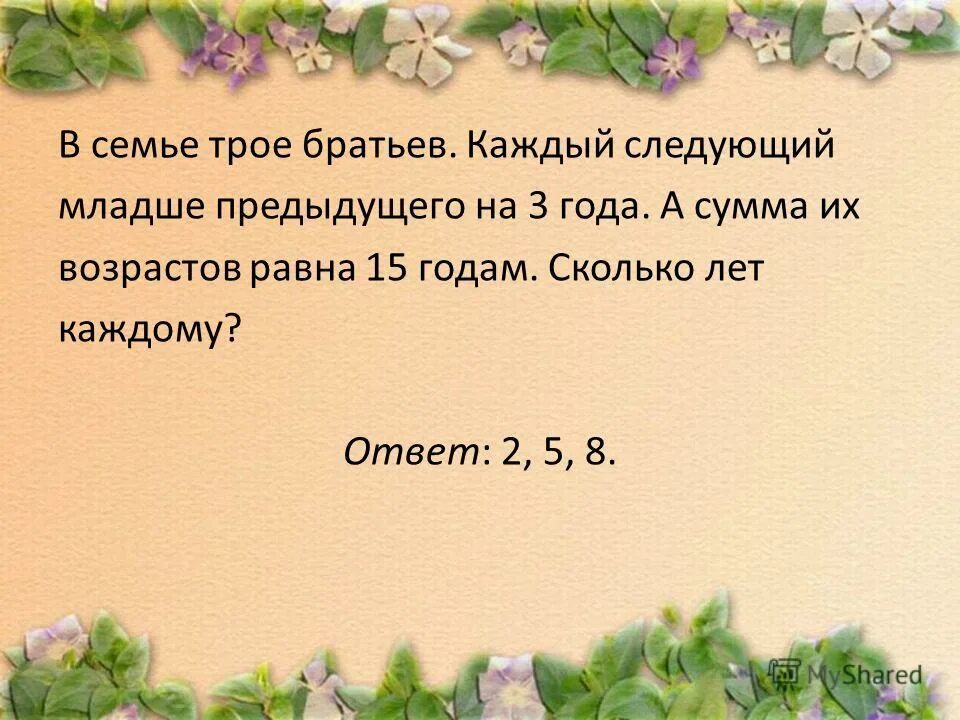 В семье трое братьев. Каждый следующий младше предыдущего на 3 года. А сумма их возрастов равна 15 годам. Сколько лет каждому?

Ответ: 2, 5, 8.

MyShared